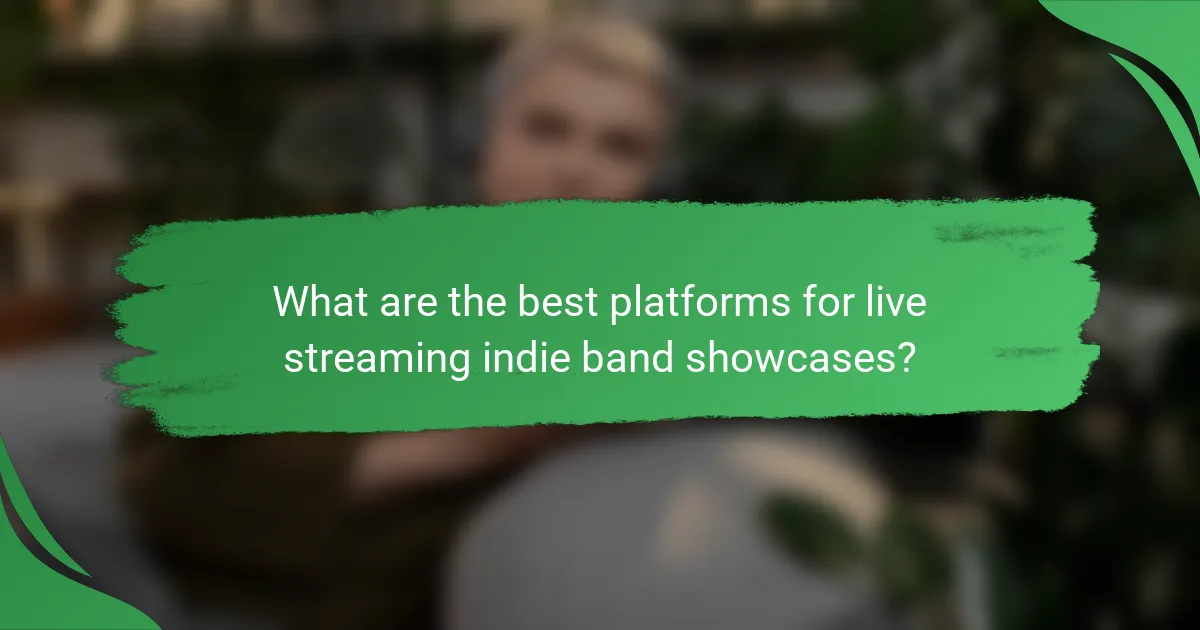 What are the best platforms for live streaming indie band showcases?